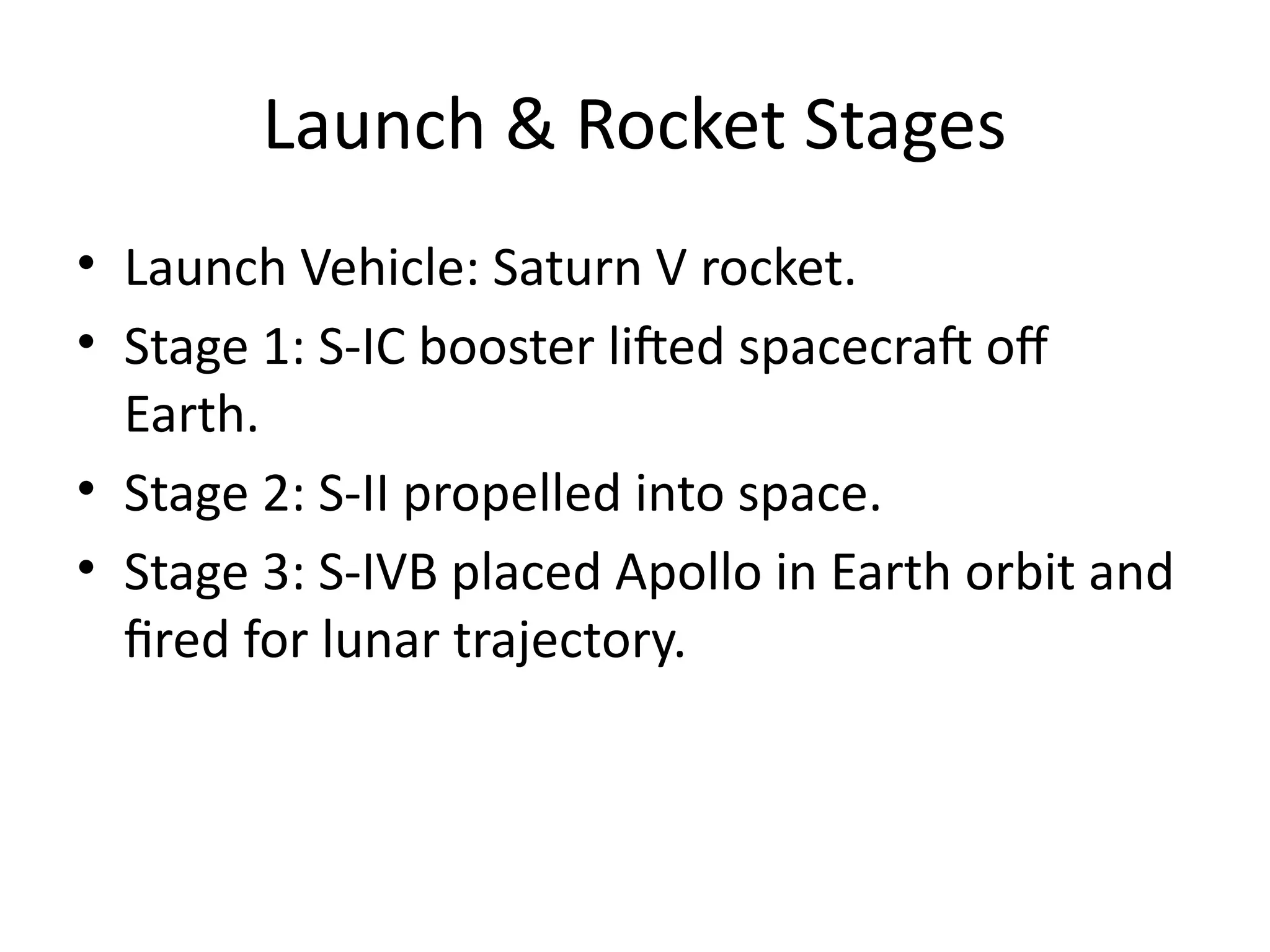 Launch & Rocket Stages

• Launch Vehicle: Saturn V rocket.
• Stage 1: S-IC booster lifted spacecraft off Earth.
• Stage 2: S-II propelled into space.
• Stage 3: S-IVB placed Apollo in Earth orbit and fired for lunar trajectory.